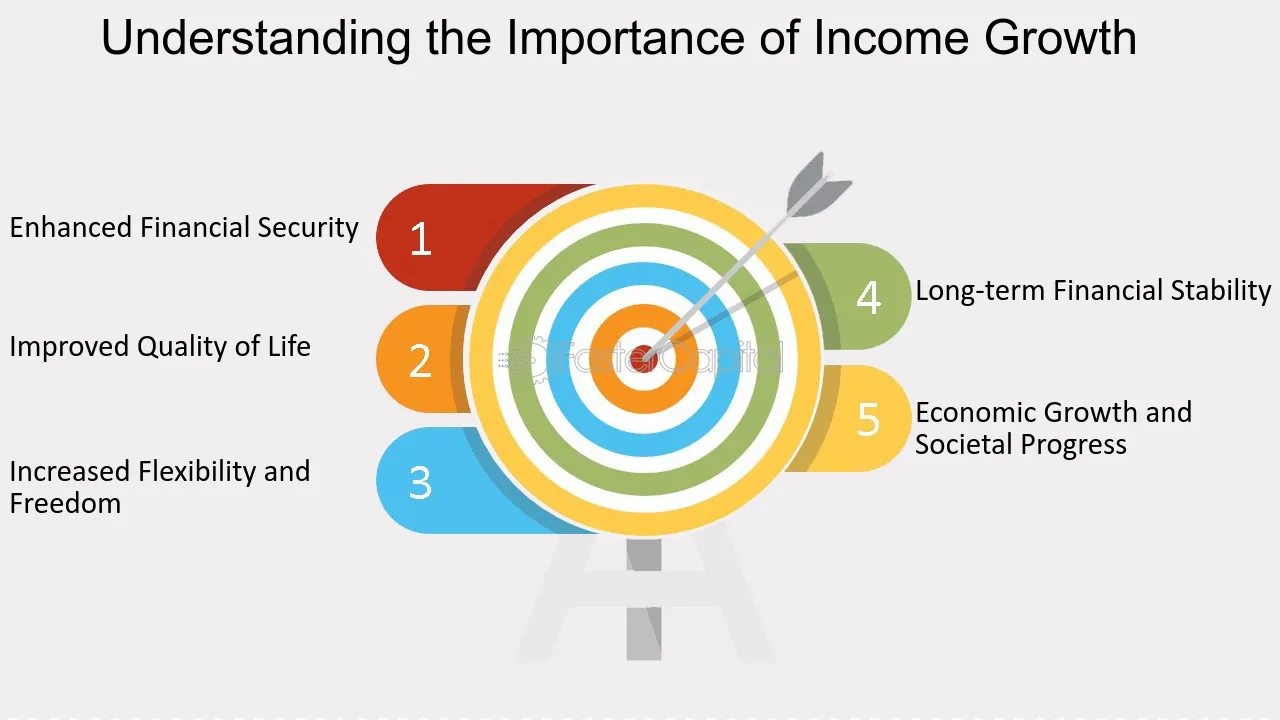 Understanding the Importance of Income Growth

Enhanced Financial Security

1

Improved Quality of Life

2

Increased Flexibility and Freedom

3

4

Long-term Financial Stability

5

Economic Growth and Societal Progress

FasterCapital